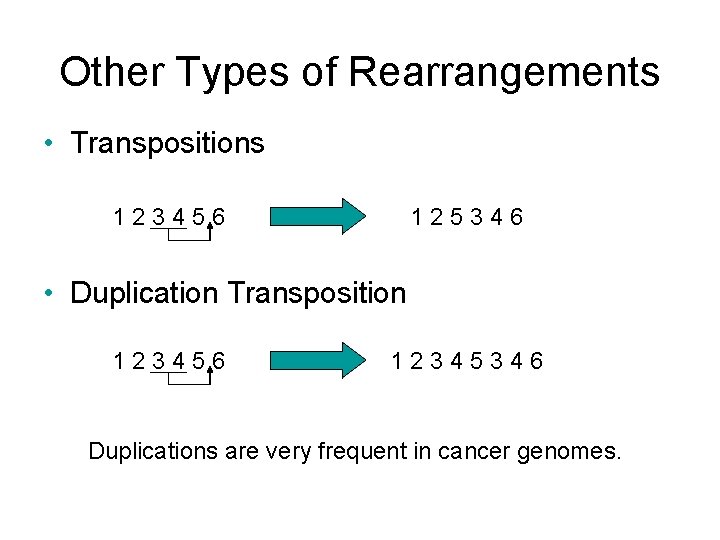 Other Types of Rearrangements

• Transpositions

1 2 3 4 5 6

1 2 5 3 4 6

• Duplication Transposition

1 2 3 4 5 6

1 2 3 4 5 3 4 6

Duplications are very frequent in cancer genomes.